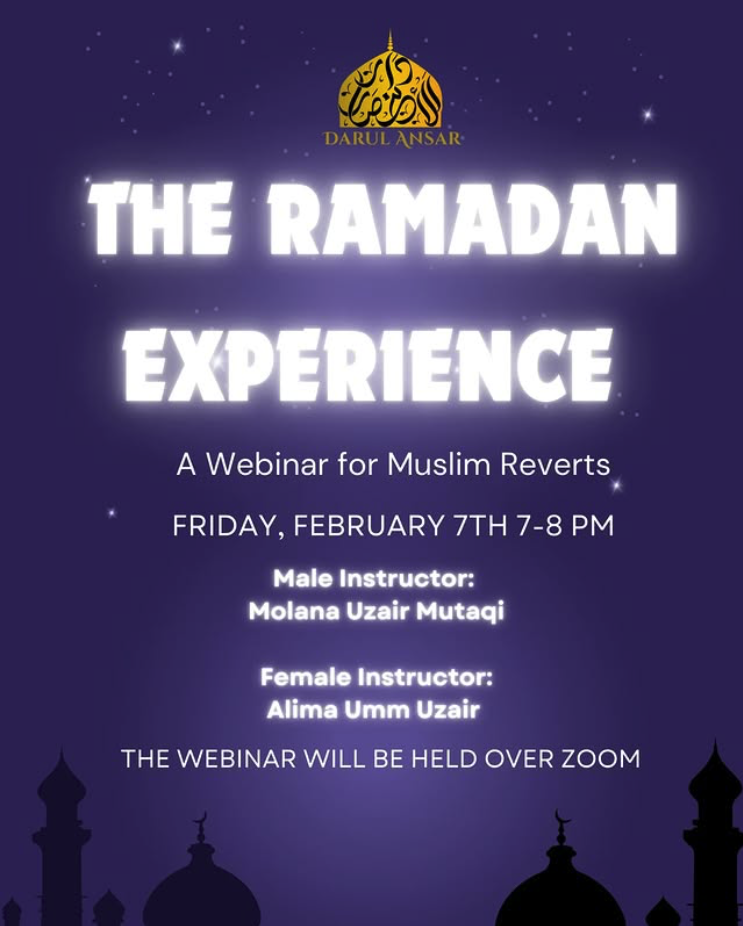 دار الأنصار
DARUL ANSAR

THE RAMADAN EXPERIENCE

A Webinar for Muslim Reverts

FRIDAY, FEBRUARY 7TH 7-8 PM

Male Instructor:
Molana Uzair Mutaqi

Female Instructor:
Alima Umm Uzair

THE WEBINAR WILL BE HELD OVER ZOOM